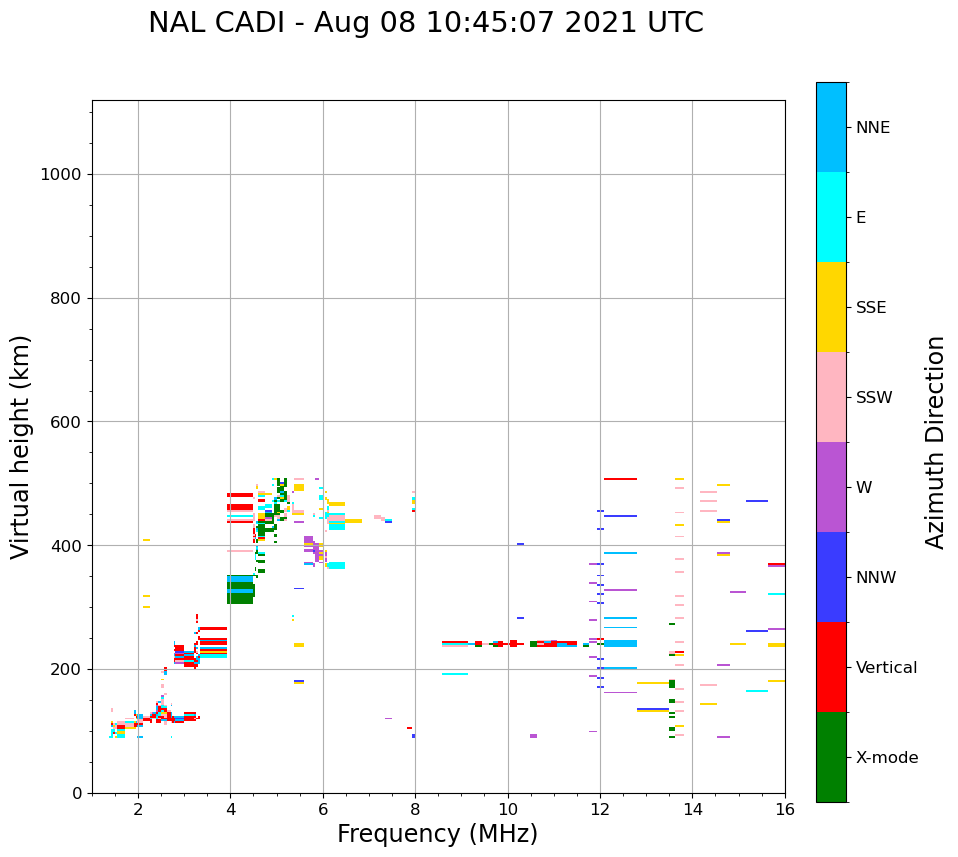 NAL CADI - Aug 08 10:45:07 2021 UTC

Virtual height (km)

1000
800
600
400
200
0

2
4
6
8
10
12
14
16

Frequency (MHz)

NNE
E
SSE
SSW
W
NNW
Vertical
X-mode

Azimuth Direction